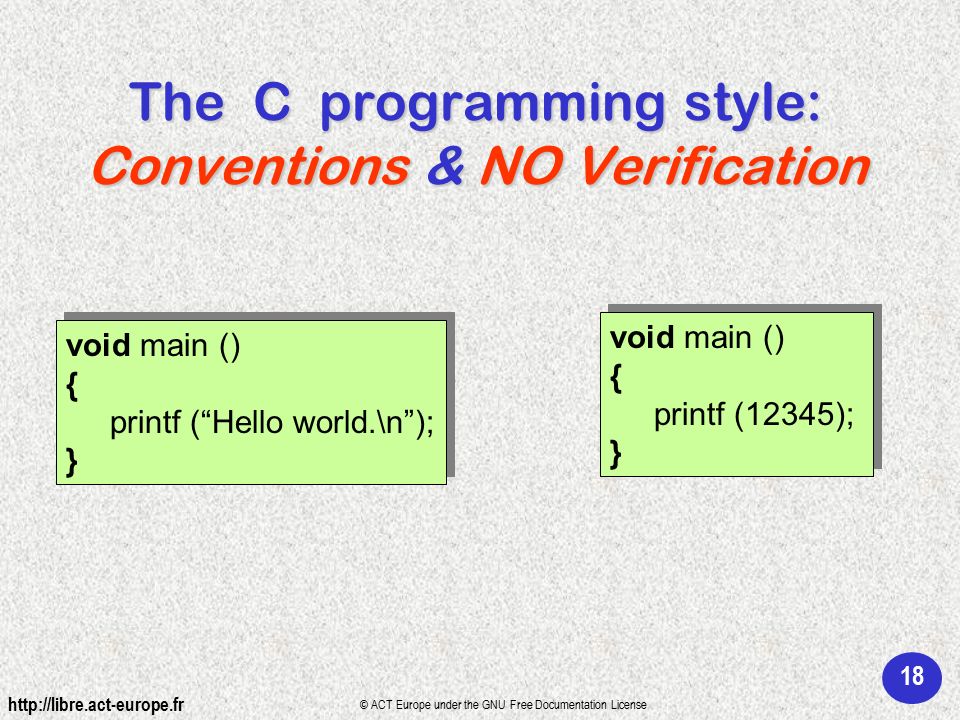 The C programming style:
Conventions & NO Verification

void main ()
{
printf (“Hello world.\n”);
}

void main ()
{
printf (12345);
}

18

http://libre.act-europe.fr

© ACT Europe under the GNU Free Documentation License